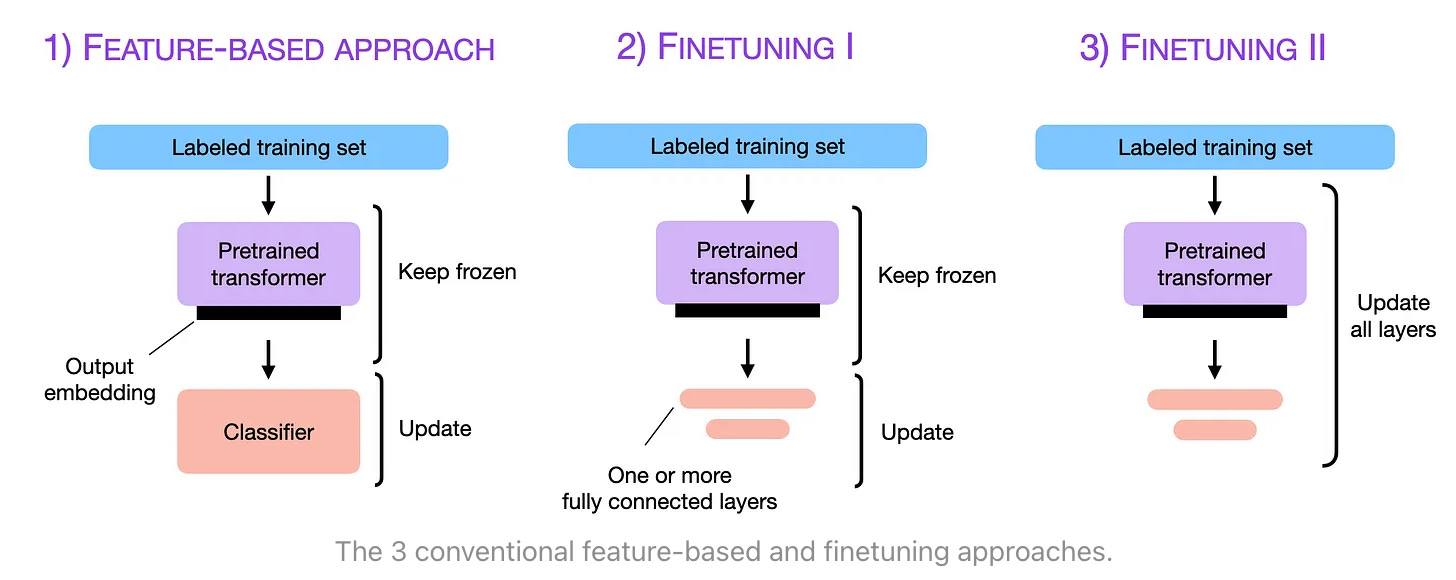 1) FEATURE-BASED APPROACH

Labeled training set

Pretrained transformer

Keep frozen

Output embedding

Classifier

Update

2) FINETUNING I

Labeled training set

Pretrained transformer

Keep frozen

Update

One or more fully connected layers

3) FINETUNING II

Labeled training set

Pretrained transformer

Update all layers

The 3 conventional feature-based and finetuning approaches.